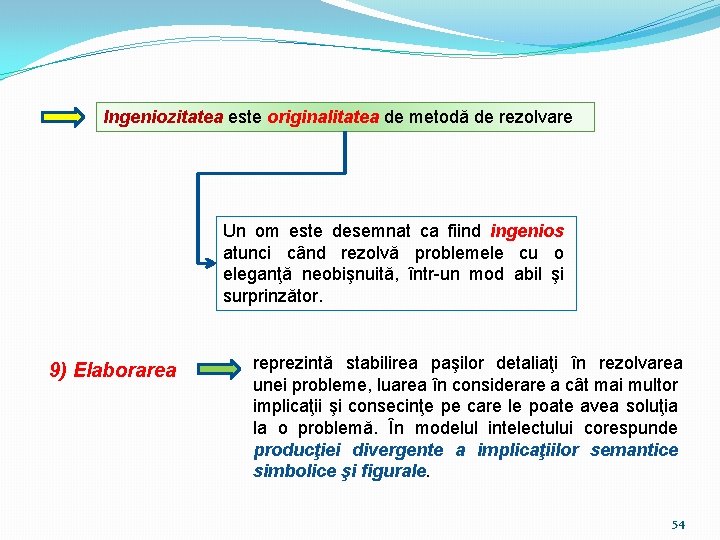 Ingeniozitatea este originalitatea de metodă de rezolvare

Un om este desemnat ca fiind ingenios atunci când rezolvă problemele cu o eleganţă neobişnuită, într-un mod abil şi surprinzător.

9) Elaborarea

reprezintă stabilirea paşilor detaliaţi în rezolvarea unei probleme, luarea în considerare a cât mai multor implicaţii şi consecinţe pe care le poate avea soluţia la o problemă. În modelul intelectului corespunde producţiei divergente a implicaţiilor semantice simbolice şi figurale.

54